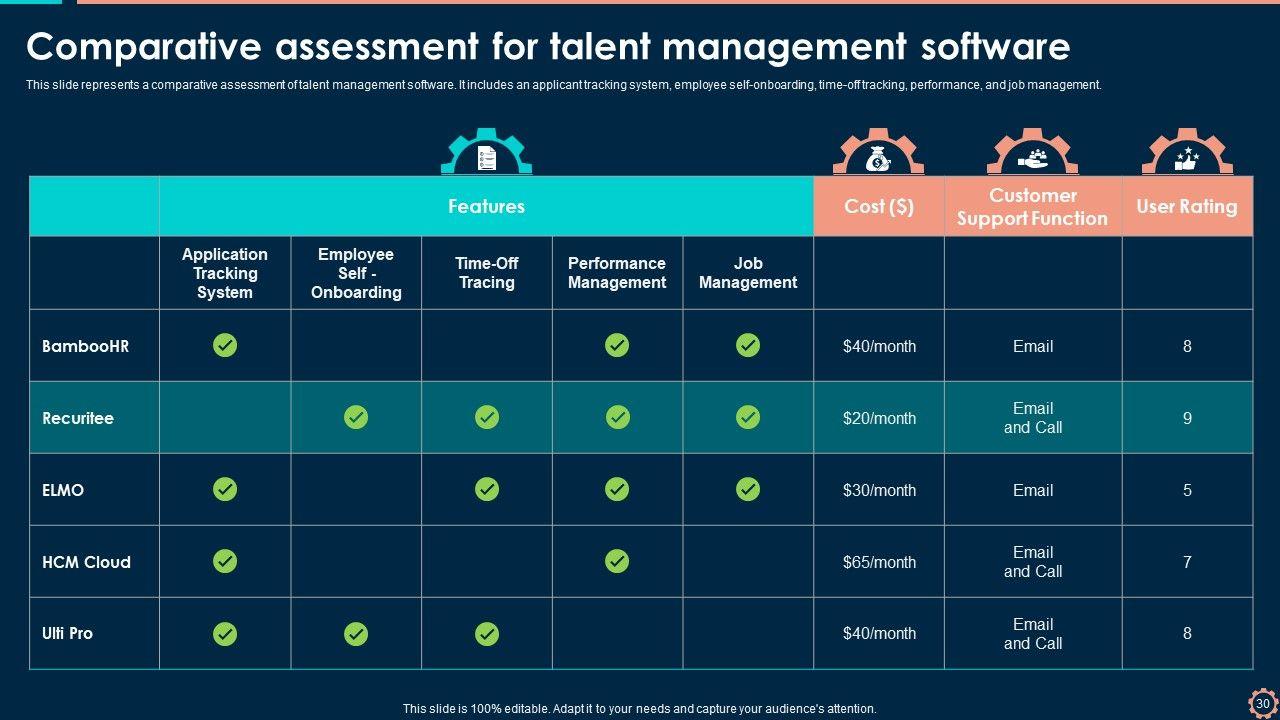 Comparative assessment for talent management software

This slide represents a comparative assessment of talent management software. It includes an applicant tracking system, employee self-onboarding, time-off tracking, performance, and job management.

| | Features | | | | | Cost ($) | Customer Support Function | User Rating |
|---|---|---|---|---|---|---|---|---|
| | Application Tracking System | Employee Self - Onboarding | Time-Off Tracing | Performance Management | Job Management | | | |
| BambooHR | ✓ | | | ✓ | ✓ | $40/month | Email | 8 |
| Recuritee | | ✓ | ✓ | ✓ | ✓ | $20/month | Email and Call | 9 |
| ELMO | ✓ | | ✓ | ✓ | ✓ | $30/month | Email | 5 |
| HCM Cloud | ✓ | | | ✓ | | $65/month | Email and Call | 7 |
| Ulti Pro | ✓ | ✓ | ✓ | | | $40/month | Email and Call | 8 |

This slide is 100% editable. Adapt it to your needs and capture your audience's attention.

30